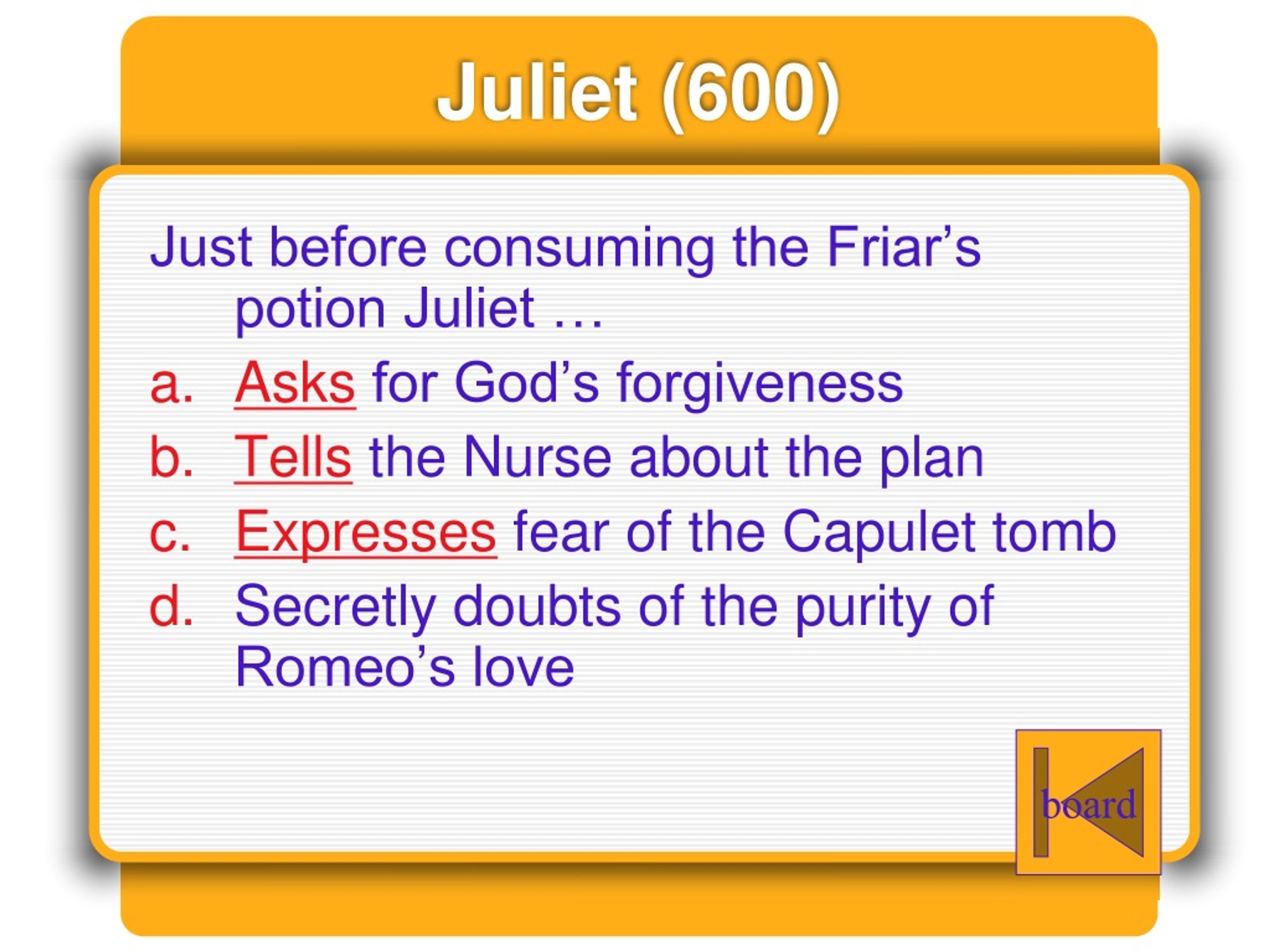 Juliet (600)

Just before consuming the Friar’s potion Juliet …

a. Asks for God’s forgiveness
b. Tells the Nurse about the plan
c. Expresses fear of the Capulet tomb
d. Secretly doubts of the purity of Romeo’s love

board